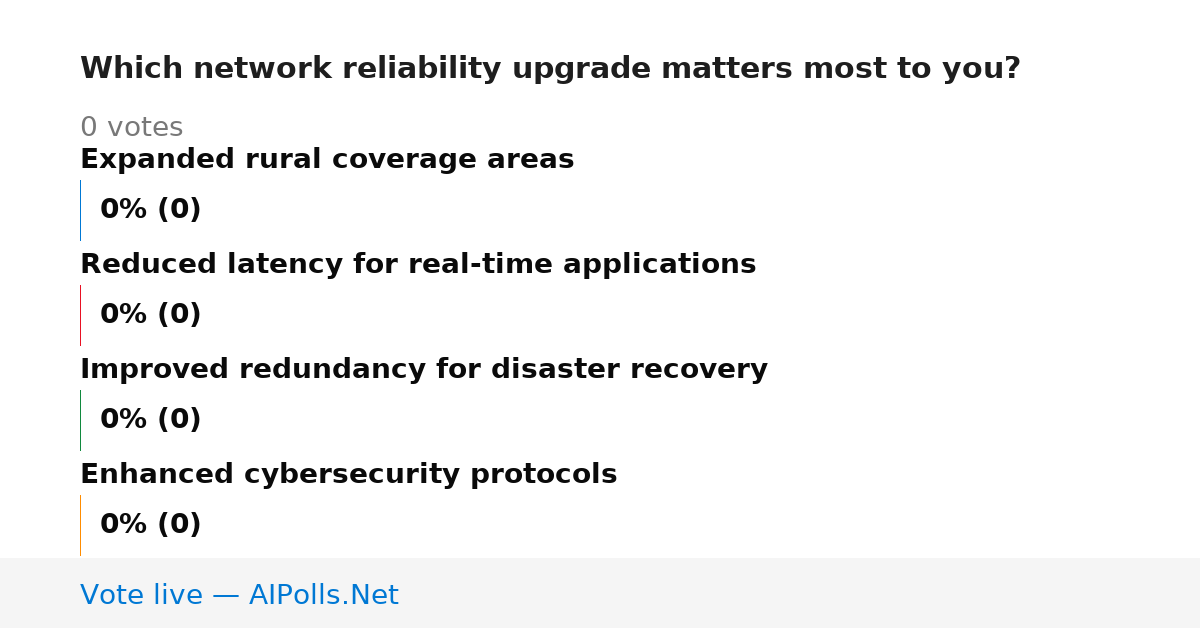 Which network reliability upgrade matters most to you?

0 votes

Expanded rural coverage areas

0% (0)

Reduced latency for real-time applications

0% (0)

Improved redundancy for disaster recovery

0% (0)

Enhanced cybersecurity protocols

0% (0)

Vote live — AIPolls.Net